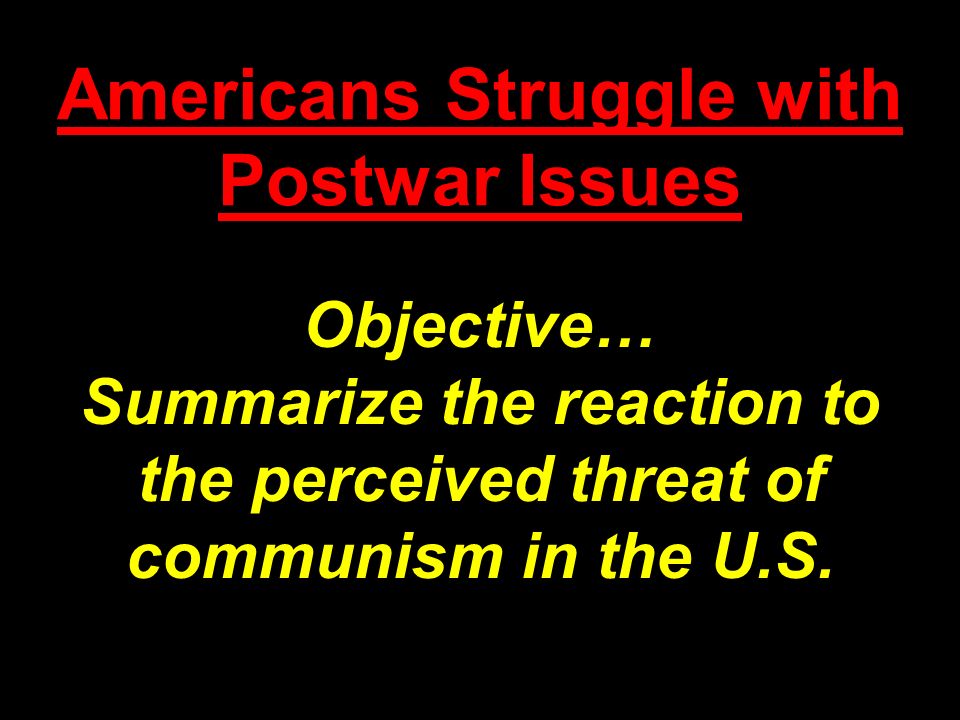 Americans Struggle with Postwar Issues

Objective…
Summarize the reaction to the perceived threat of communism in the U.S.